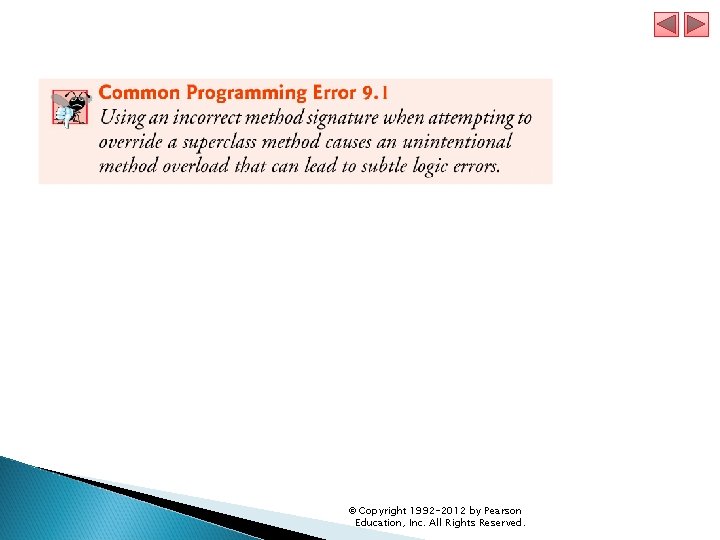 Common Programming Error 9.1
Using an incorrect method signature when attempting to override a superclass method causes an unintentional method overload that can lead to subtle logic errors.

© Copyright 1992-2012 by Pearson Education, Inc. All Rights Reserved.